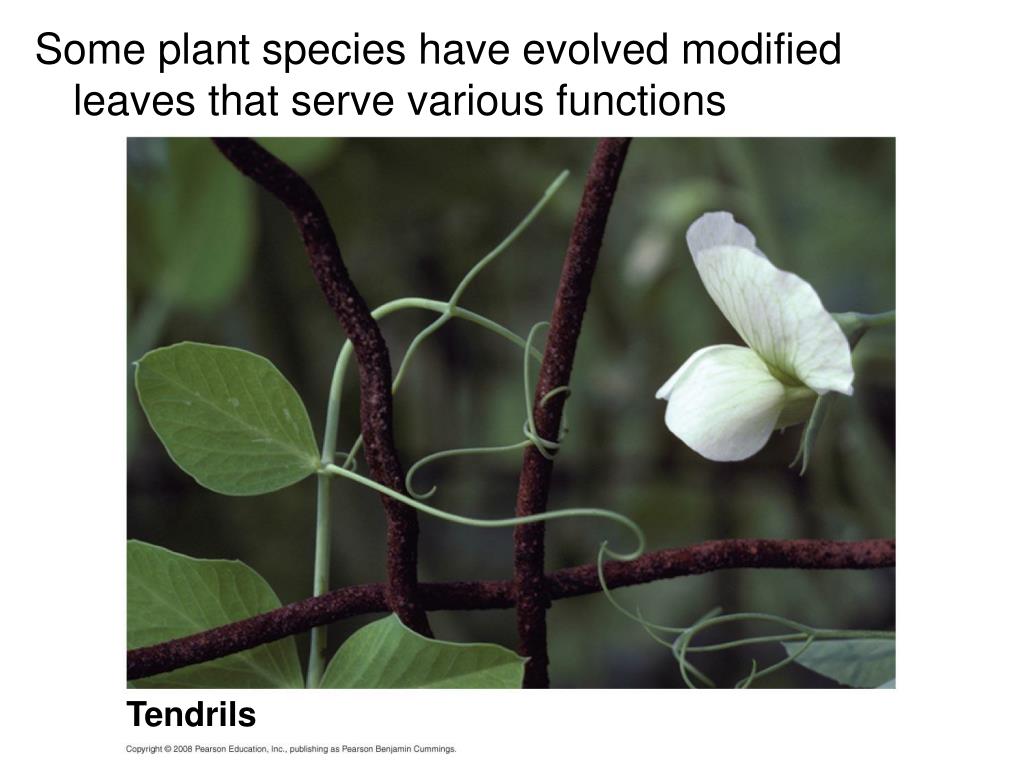 Some plant species have evolved modified leaves that serve various functions

Tendrils

Copyright © 2008 Pearson Education, Inc., publishing as Pearson Benjamin Cummings.